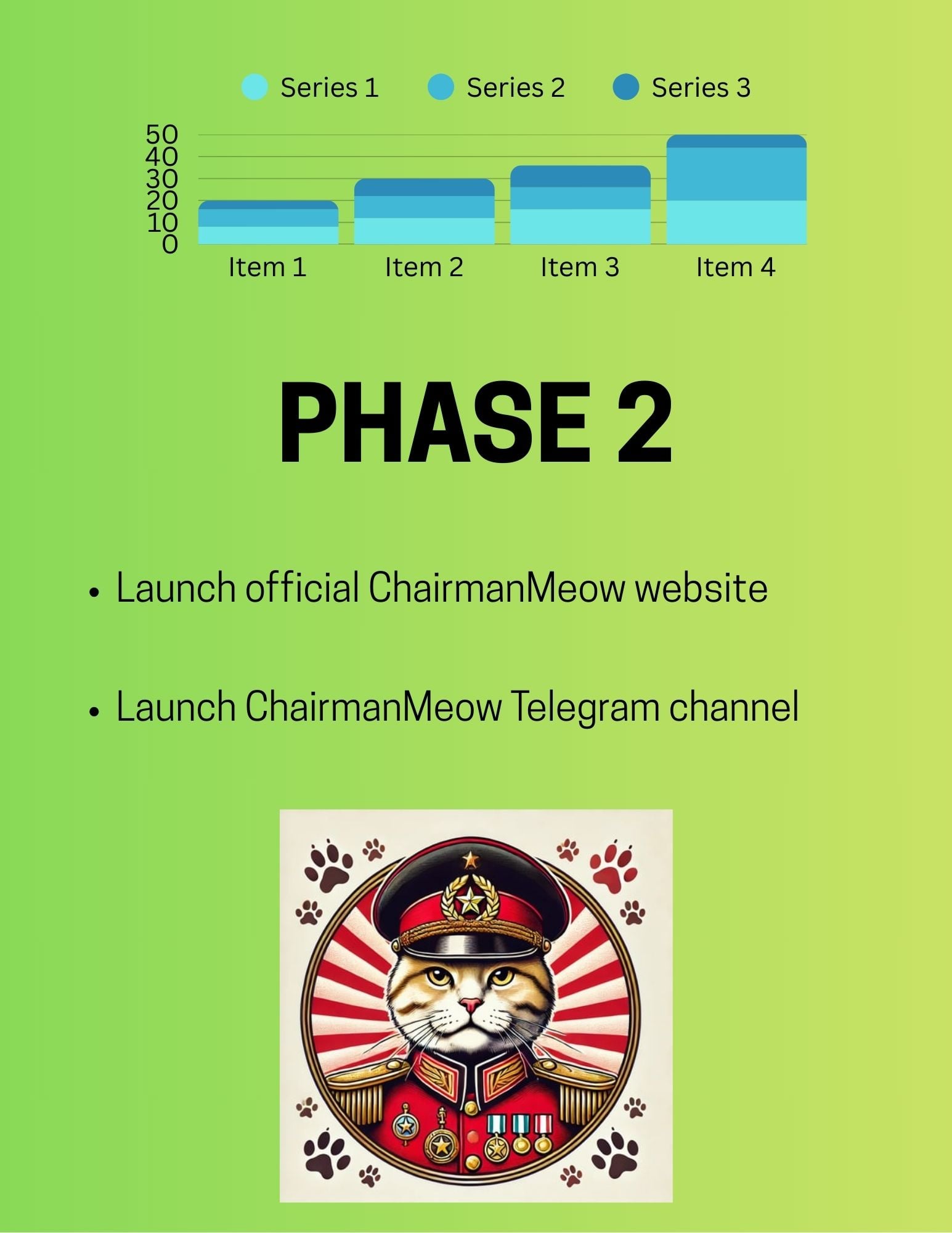 Series 1 Series 2 Series 3

50
40
30
20
10
0

Item 1 Item 2 Item 3 Item 4

PHASE 2

• Launch official ChairmanMeow website

• Launch ChairmanMeow Telegram channel